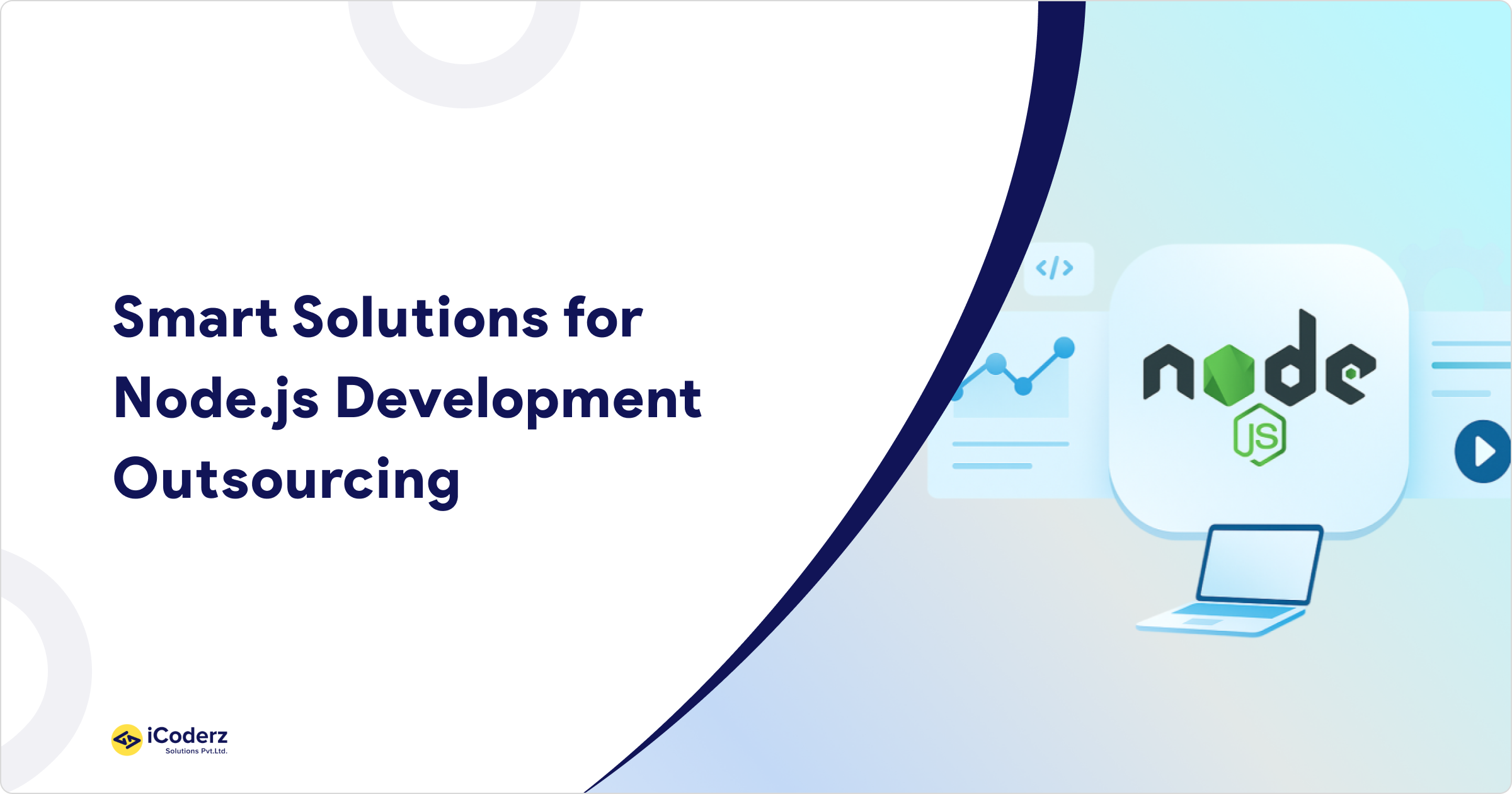 Smart Solutions for Node.js Development Outsourcing

</>

node
JS

iCoderz
Solutions Pvt.Ltd.